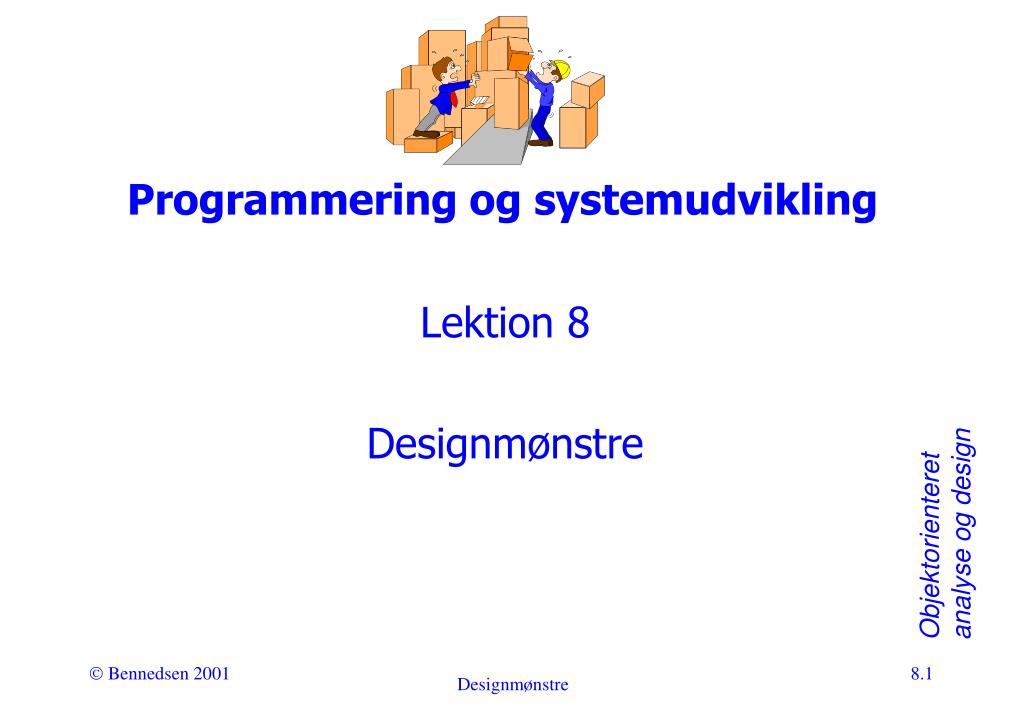 Programmering og systemudvikling

Lektion 8

Designmønstre

Objektorienteret analyse og design

© Bennedsen 2001

Designmønstre

8.1